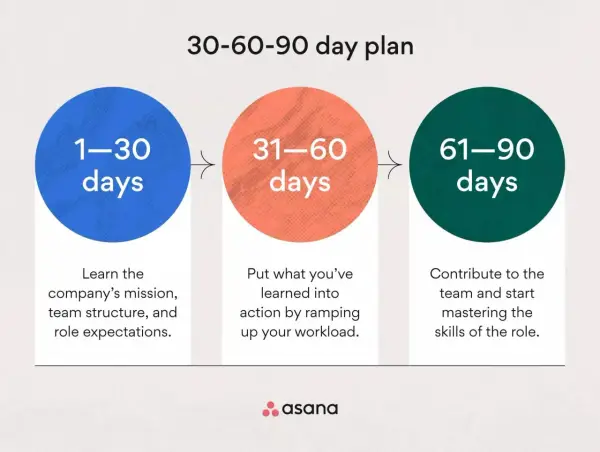 30-60-90 day plan

1—30 days

Learn the company's mission, team structure, and role expectations.

31—60 days

Put what you've learned into action by ramping up your workload.

61—90 days

Contribute to the team and start mastering the skills of the role.

asana